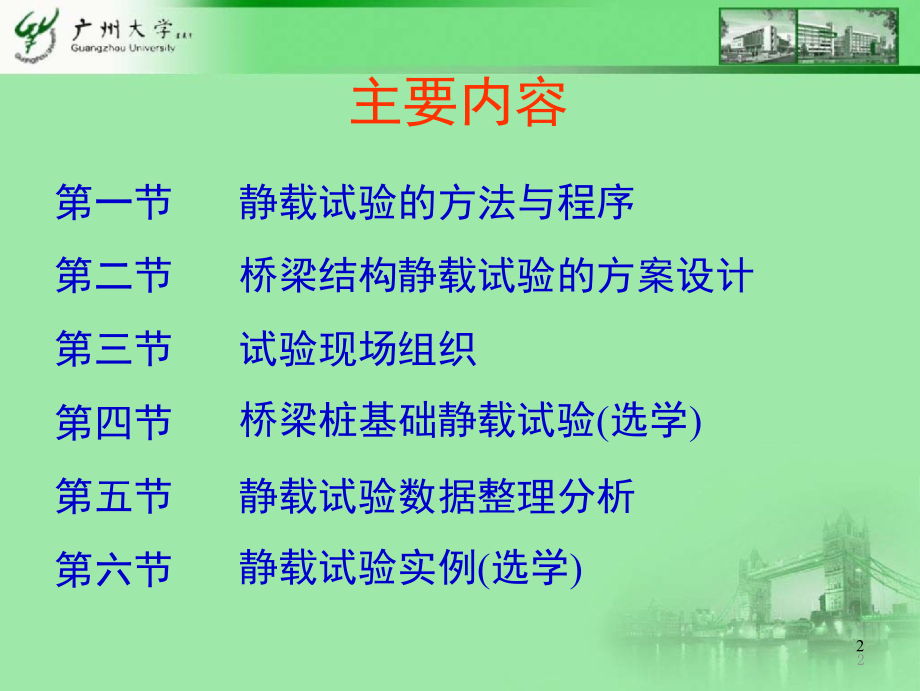 广州大学
Guangzhou University

主要内容

第一节　静载试验的方法与程序

第二节　桥梁结构静载试验的方案设计

第三节　试验现场组织

第四节　桥梁桩基础静载试验(选学)

第五节　静载试验数据整理分析

第六节　静载试验实例(选学)

2
2